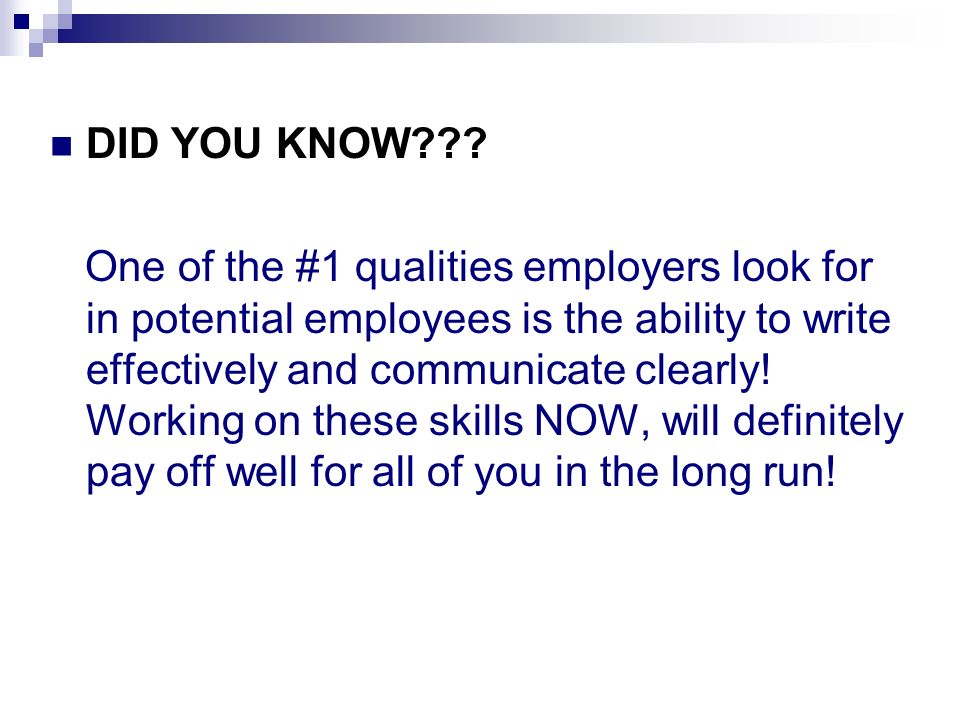 DID YOU KNOW???

One of the #1 qualities employers look for in potential employees is the ability to write effectively and communicate clearly! Working on these skills NOW, will definitely pay off well for all of you in the long run!